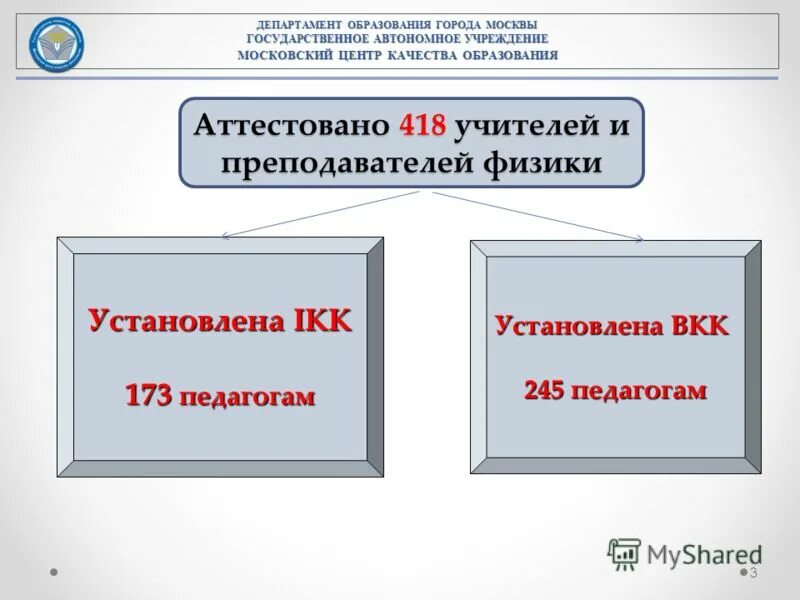 ДЕПАРТАМЕНТ ОБРАЗОВАНИЯ ГОРОДА МОСКВЫ
ГОСУДАРСТВЕННОЕ АВТОНОМНОЕ УЧРЕЖДЕНИЕ
МОСКОВСКИЙ ЦЕНТР КАЧЕСТВА ОБРАЗОВАНИЯ

Аттестовано 418 учителей и преподавателей физики

Установлена IКК

173 педагогам

Установлена ВКК

245 педагогам

MyShared

3